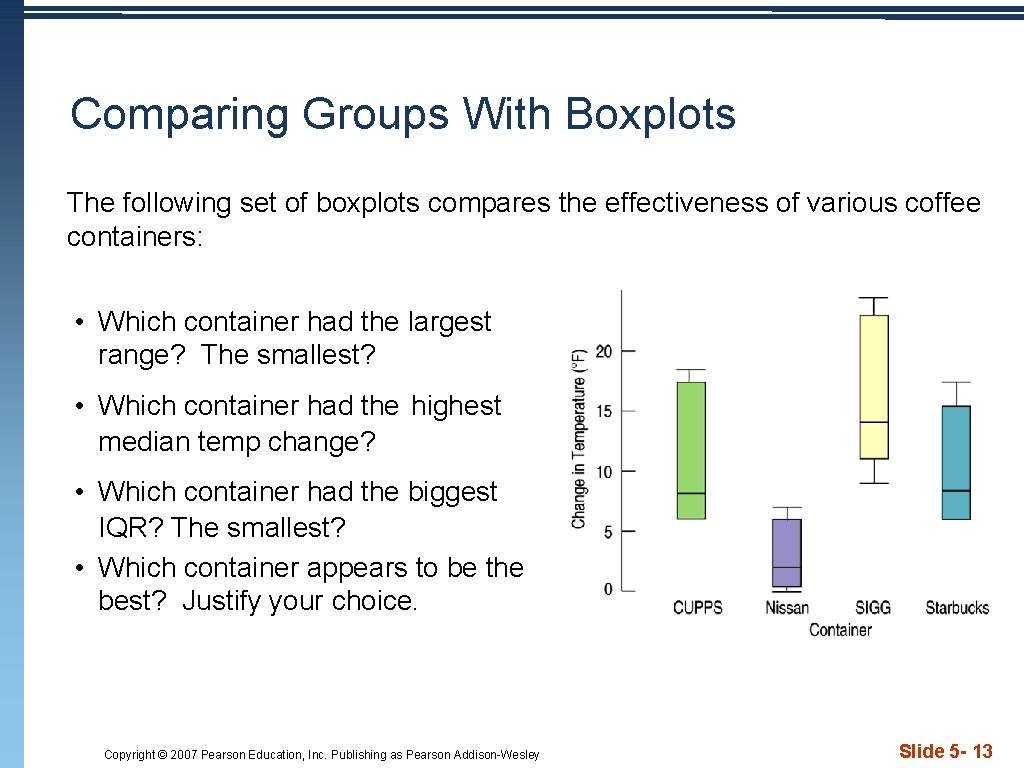 Comparing Groups With Boxplots

The following set of boxplots compares the effectiveness of various coffee containers:

• Which container had the largest range? The smallest?

• Which container had the highest median temp change?

• Which container had the biggest IQR? The smallest?
• Which container appears to be the best? Justify your choice.

Change in Temperature (°F)
20
15
10
5
0
CUPPS
Nissan
SIGG
Starbucks
Container

Copyright © 2007 Pearson Education, Inc. Publishing as Pearson Addison-Wesley

Slide 5- 13